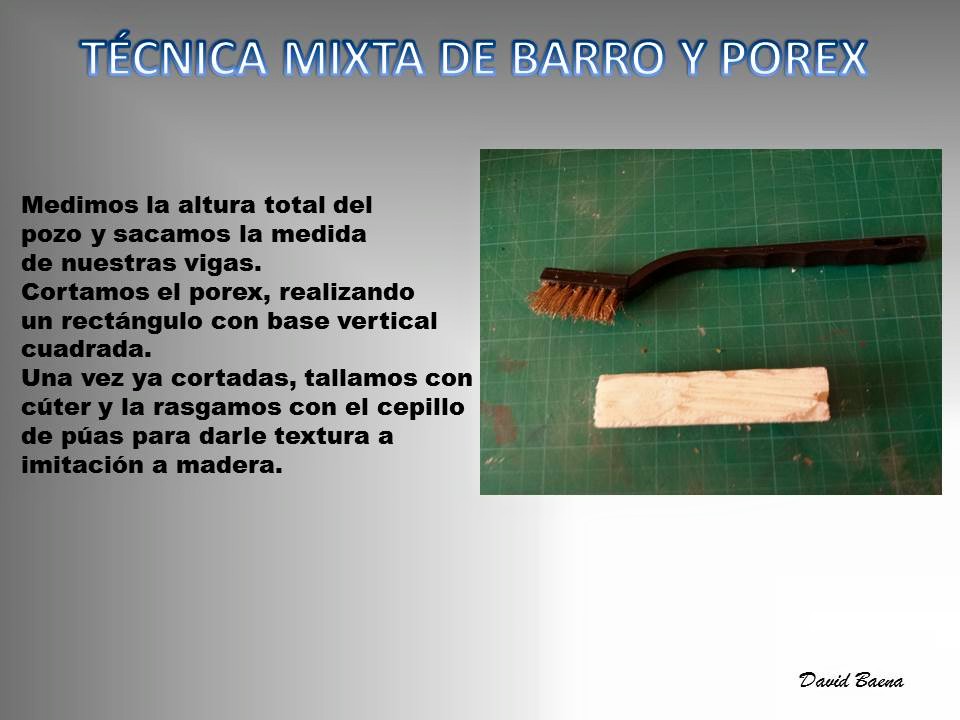 TÉCNICA MIXTA DE BARRO Y POREX

Medimos la altura total del pozo y sacamos la medida de nuestras vigas.
Cortamos el porex, realizando un rectángulo con base vertical cuadrada.
Una vez ya cortadas, tallamos con cúter y la rasgamos con el cepillo de púas para darle textura a imitación a madera.

David Baena